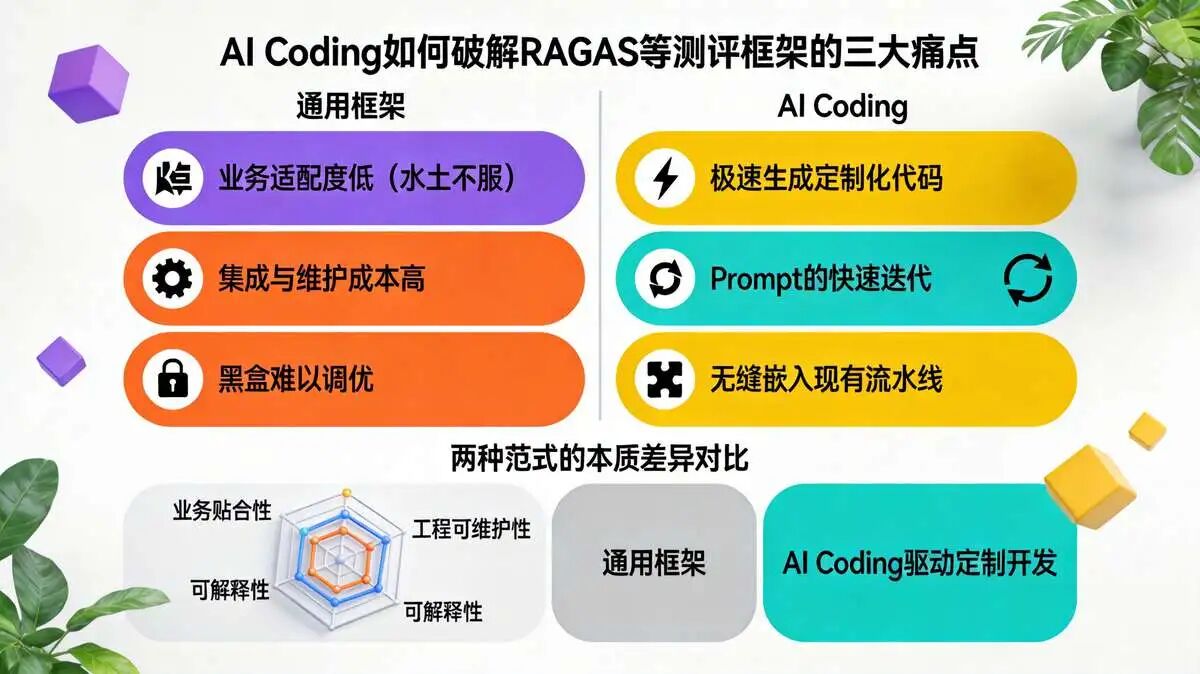 AI Coding如何破解RAGAS等测评框架的三大痛点

通用框架

业务适配度低（水土不服）

集成与维护成本高

黑盒难以调优

AI Coding

极速生成定制化代码

Prompt的快速迭代

无缝嵌入现有流水线

两种范式的本质差异对比

业务贴合性

工程可维护性

可解释性

可解释性

通用框架

AI Coding驱动定制开发